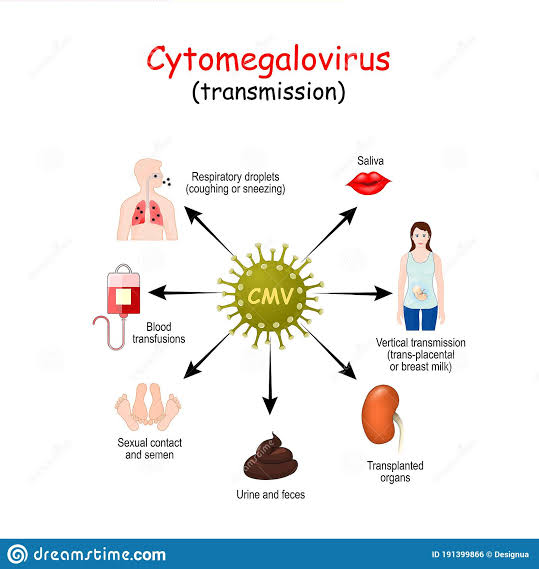 Cytomegalovirus
(transmission)

Respiratory droplets
(coughing or sneezing)

Saliva

CMV

Blood
transfusions

Vertical transmission
(trans-placental
or breast milk)

Sexual contact
and semen

Urine and feces

Transplanted
organs

dreamstime.com

ID 191399866 © Designua